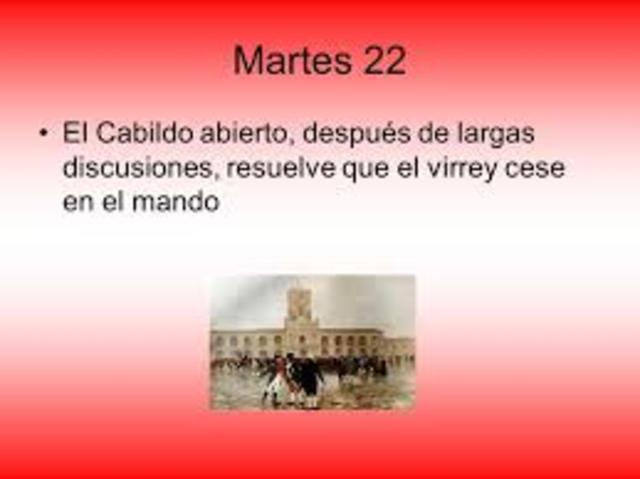 Martes 22

• El Cabildo abierto, después de largas discusiones, resuelve que el virrey cese en el mando